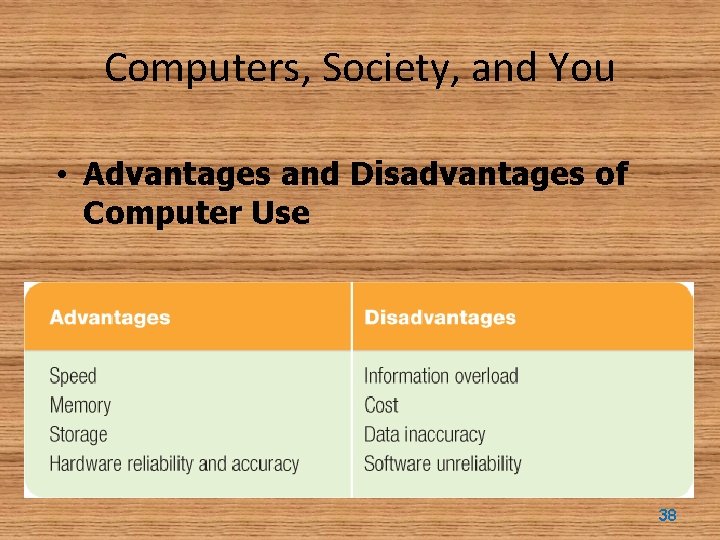 Computers, Society, and You

• Advantages and Disadvantages of Computer Use

| Advantages | Disadvantages |
|---|---|
| Speed | Information overload |
| Memory | Cost |
| Storage | Data inaccuracy |
| Hardware reliability and accuracy | Software unreliability |

38